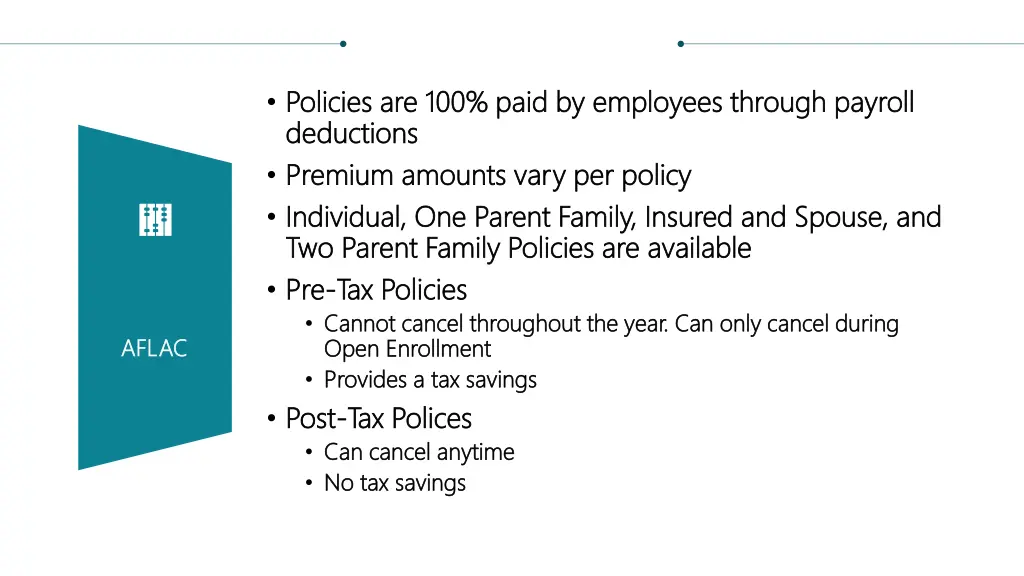 AFLAC

• Policies are 100% paid by employees through payroll deductions
• Premium amounts vary per policy
• Individual, One Parent Family, Insured and Spouse, and Two Parent Family Policies are available
• Pre-Tax Policies
  • Cannot cancel throughout the year. Can only cancel during Open Enrollment
  • Provides a tax savings
• Post-Tax Polices
  • Can cancel anytime
  • No tax savings